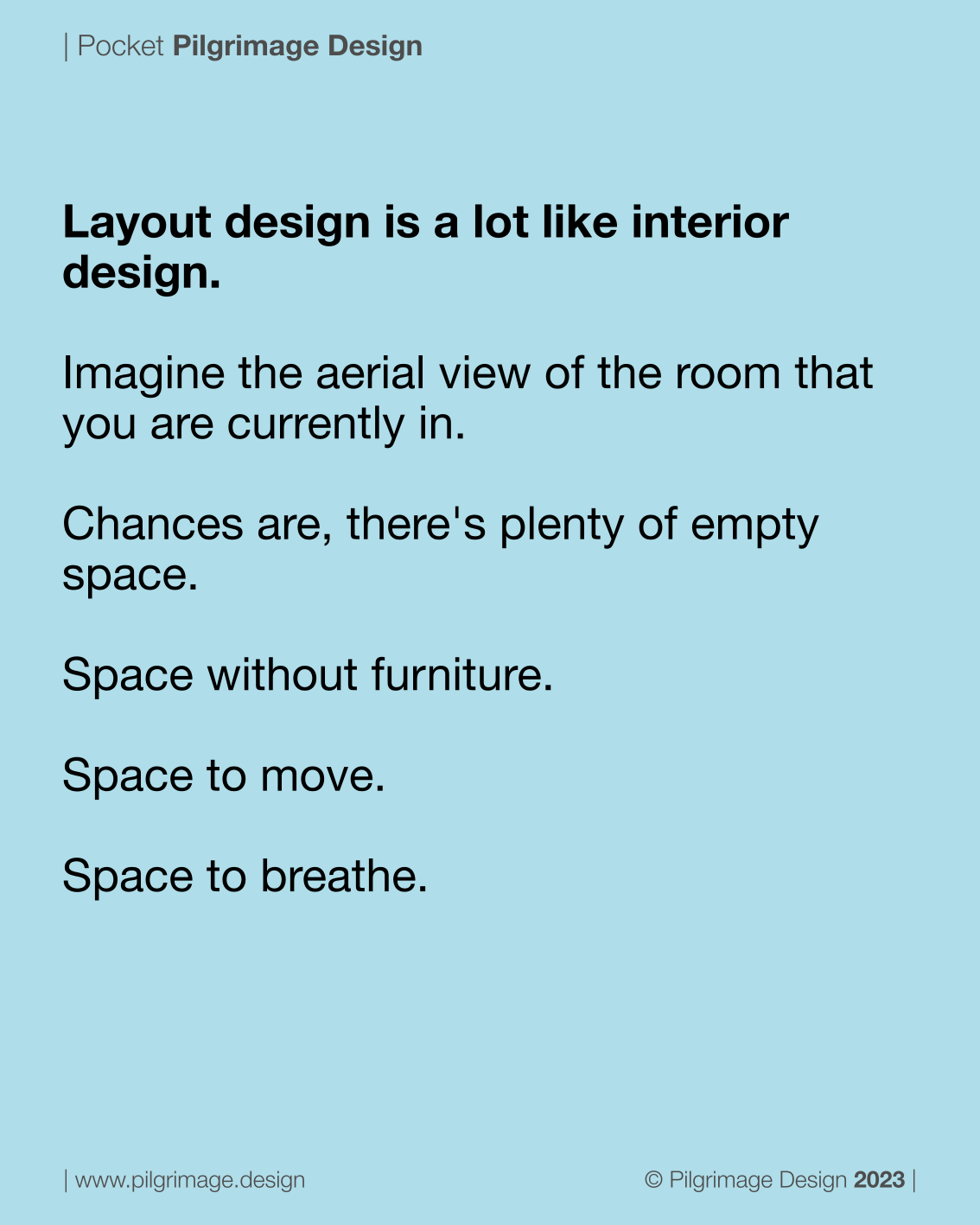 | Pocket Pilgrimage Design

Layout design is a lot like interior design.

Imagine the aerial view of the room that you are currently in.

Chances are, there's plenty of empty space.

Space without furniture.

Space to move.

Space to breathe.

| www.pilgrimage.design

© Pilgrimage Design 2023 |